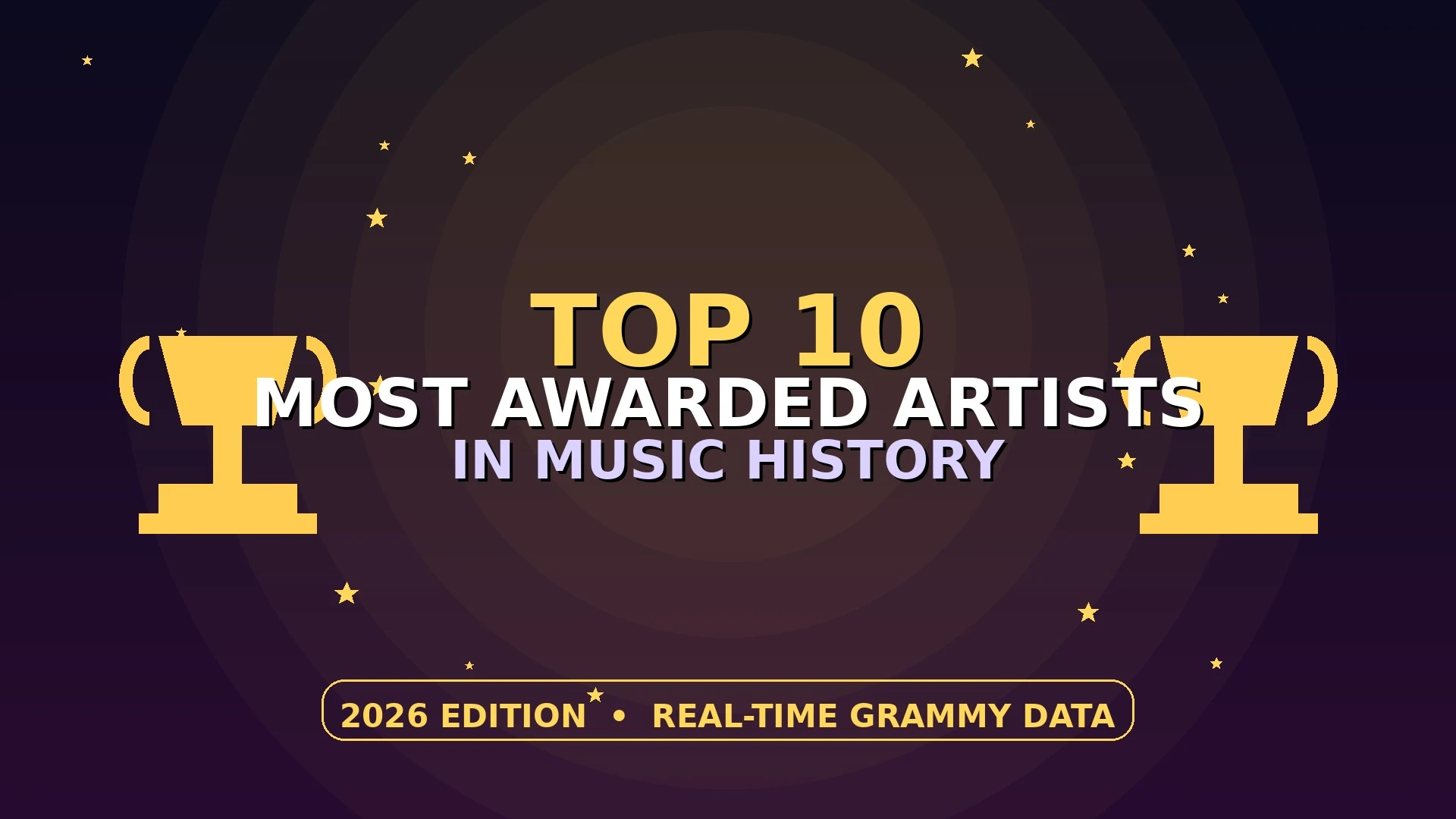 TOP 10
MOST AWARDED ARTISTS
IN MUSIC HISTORY

2026 EDITION • REAL-TIME GRAMMY DATA